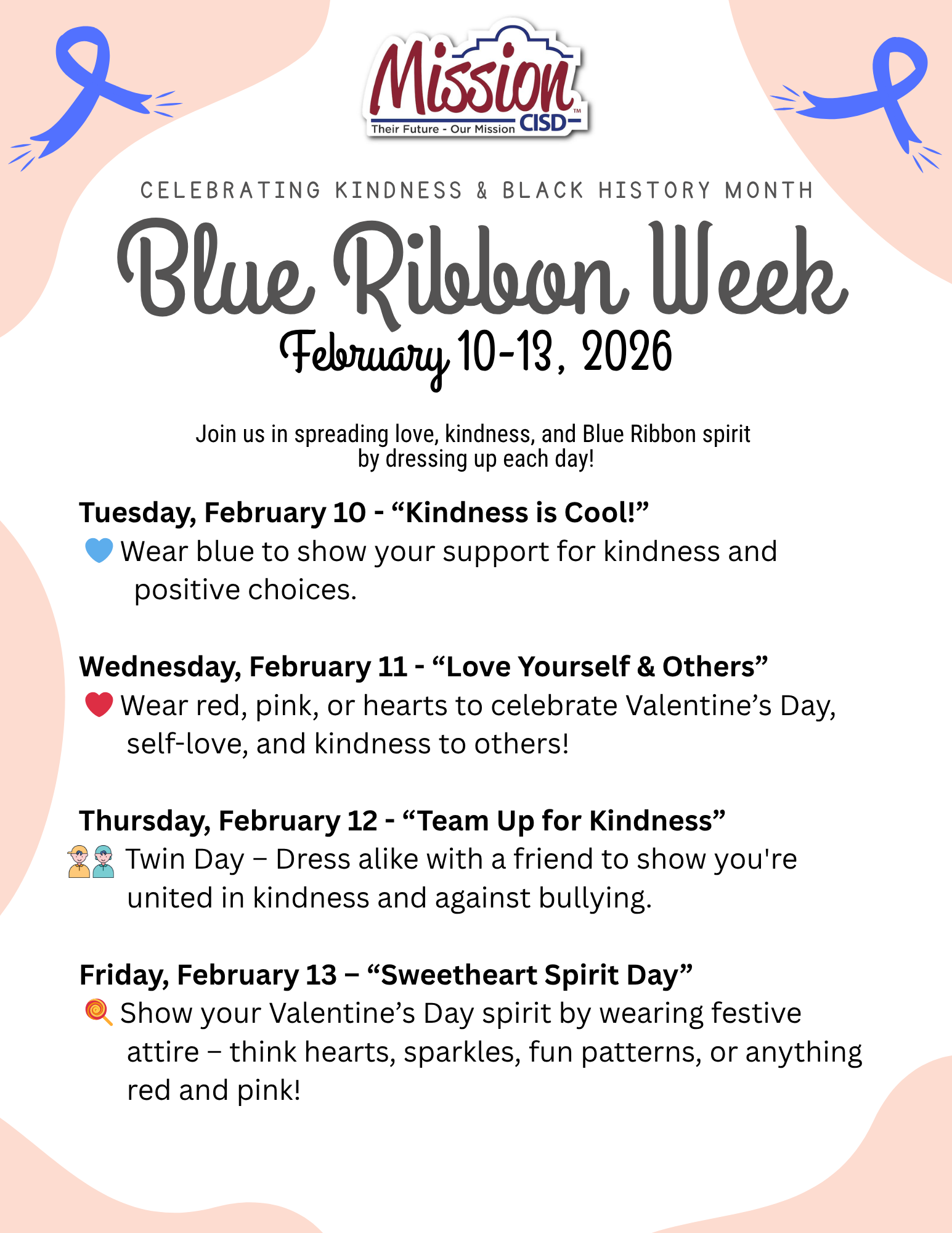 Mission CISD™
Their Future - Our Mission

CELEBRATING KINDNESS & BLACK HISTORY MONTH

Blue Ribbon Week

February 10-13, 2026

Join us in spreading love, kindness, and Blue Ribbon spirit by dressing up each day!

Tuesday, February 10 - “Kindness is Cool!”
💙 Wear blue to show your support for kindness and positive choices.

Wednesday, February 11 - “Love Yourself & Others”
❤️ Wear red, pink, or hearts to celebrate Valentine’s Day, self-love, and kindness to others!

Thursday, February 12 - “Team Up for Kindness”
Twin Day – Dress alike with a friend to show you're united in kindness and against bullying.

Friday, February 13 – “Sweetheart Spirit Day”
🍭 Show your Valentine’s Day spirit by wearing festive attire – think hearts, sparkles, fun patterns, or anything red and pink!